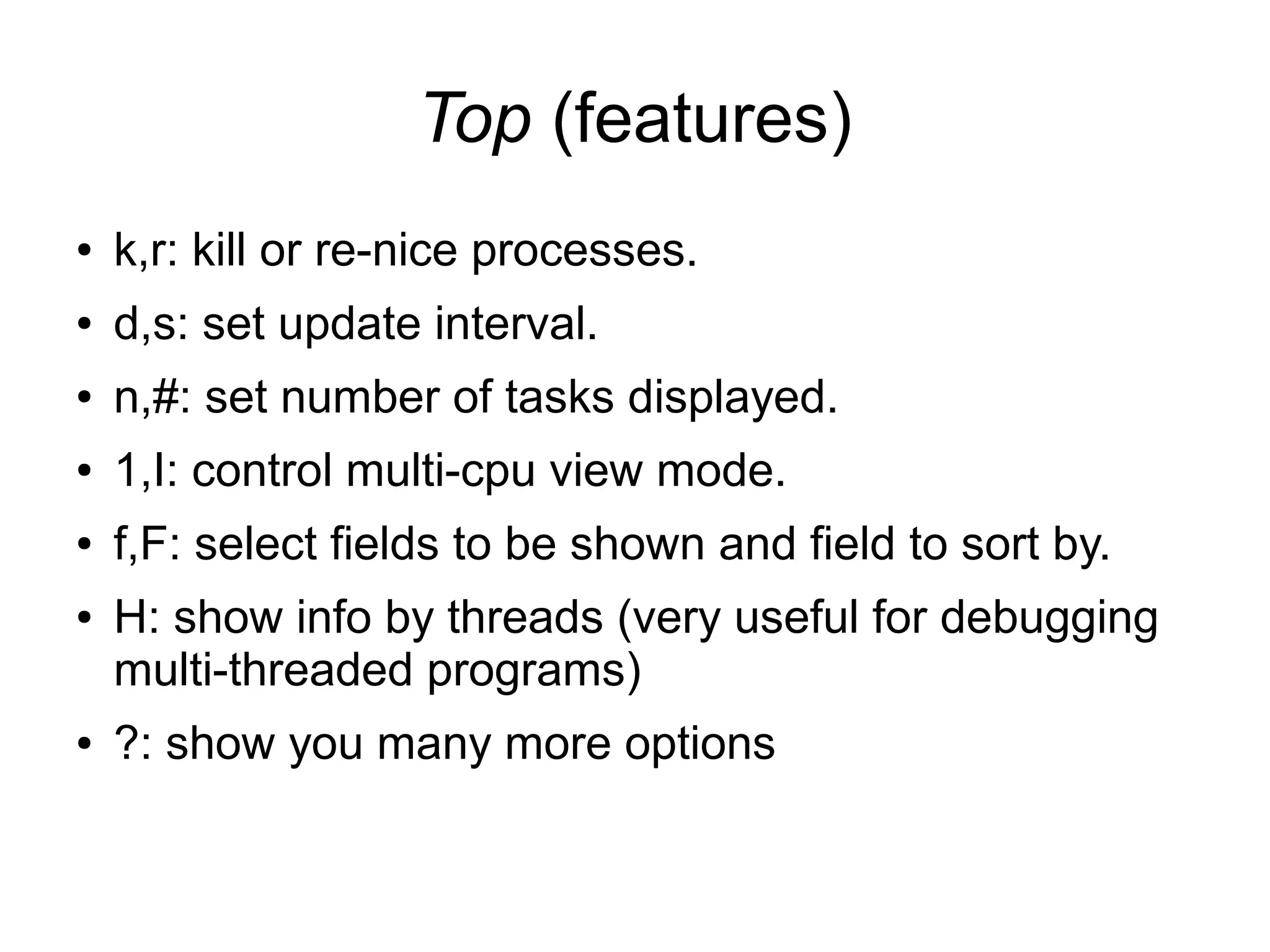 Top (features)

• k,r: kill or re-nice processes.
• d,s: set update interval.
• n,#: set number of tasks displayed.
• 1,I: control multi-cpu view mode.
• f,F: select fields to be shown and field to sort by.
• H: show info by threads (very useful for debugging multi-threaded programs)
• ?: show you many more options